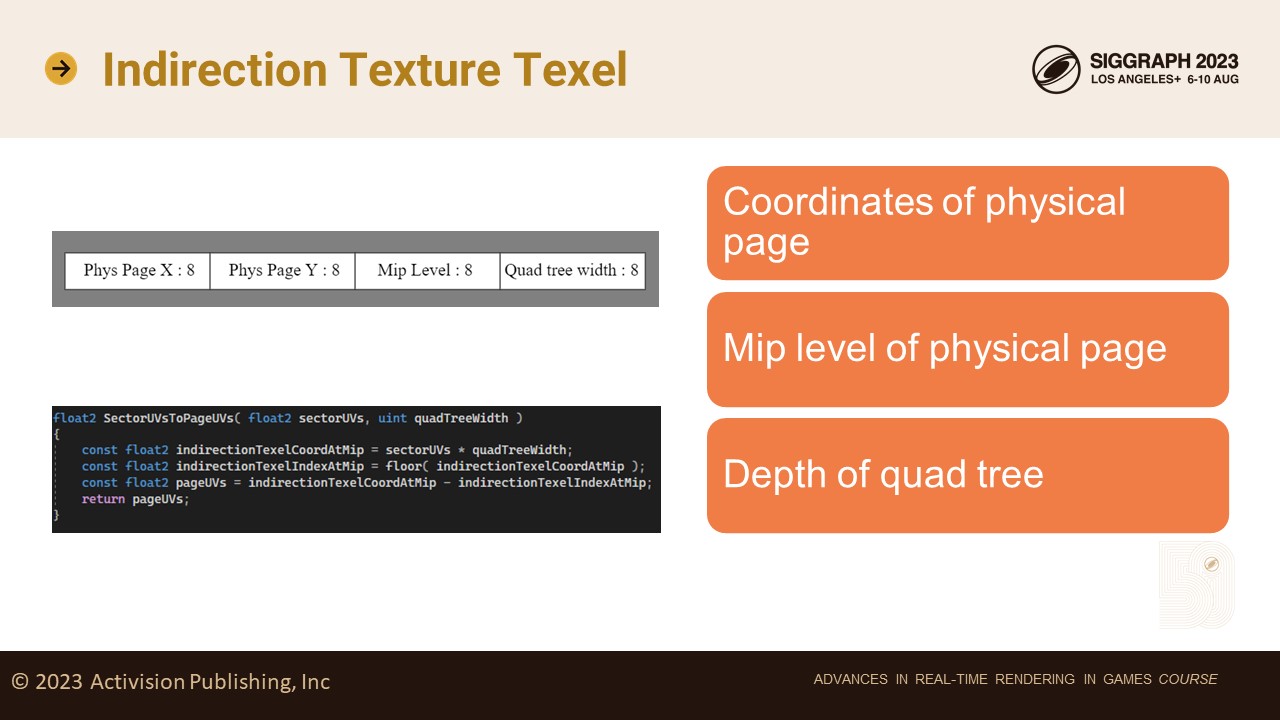 Indirection Texture Texel

SIGGRAPH 2023
LOS ANGELES+ 6-10 AUG

| Phys Page X : 8 | Phys Page Y : 8 | Mip Level : 8 | Quad tree width : 8 |
|---|---|---|---|

float2 SectorUVsToPageUVs( float2 sectorUVs, uint quadTreeWidth )
{
const float2 indirectionTexelCoordAtMip = sectorUVs * quadTreeWidth;
const float2 indirectionTexelIndexAtMip = floor( indirectionTexelCoordAtMip );
const float2 pageUVs = indirectionTexelCoordAtMip - indirectionTexelIndexAtMip;
return pageUVs;
}

Coordinates of physical page

Mip level of physical page

Depth of quad tree

© 2023 Activision Publishing, Inc

ADVANCES IN REAL-TIME RENDERING IN GAMES COURSE